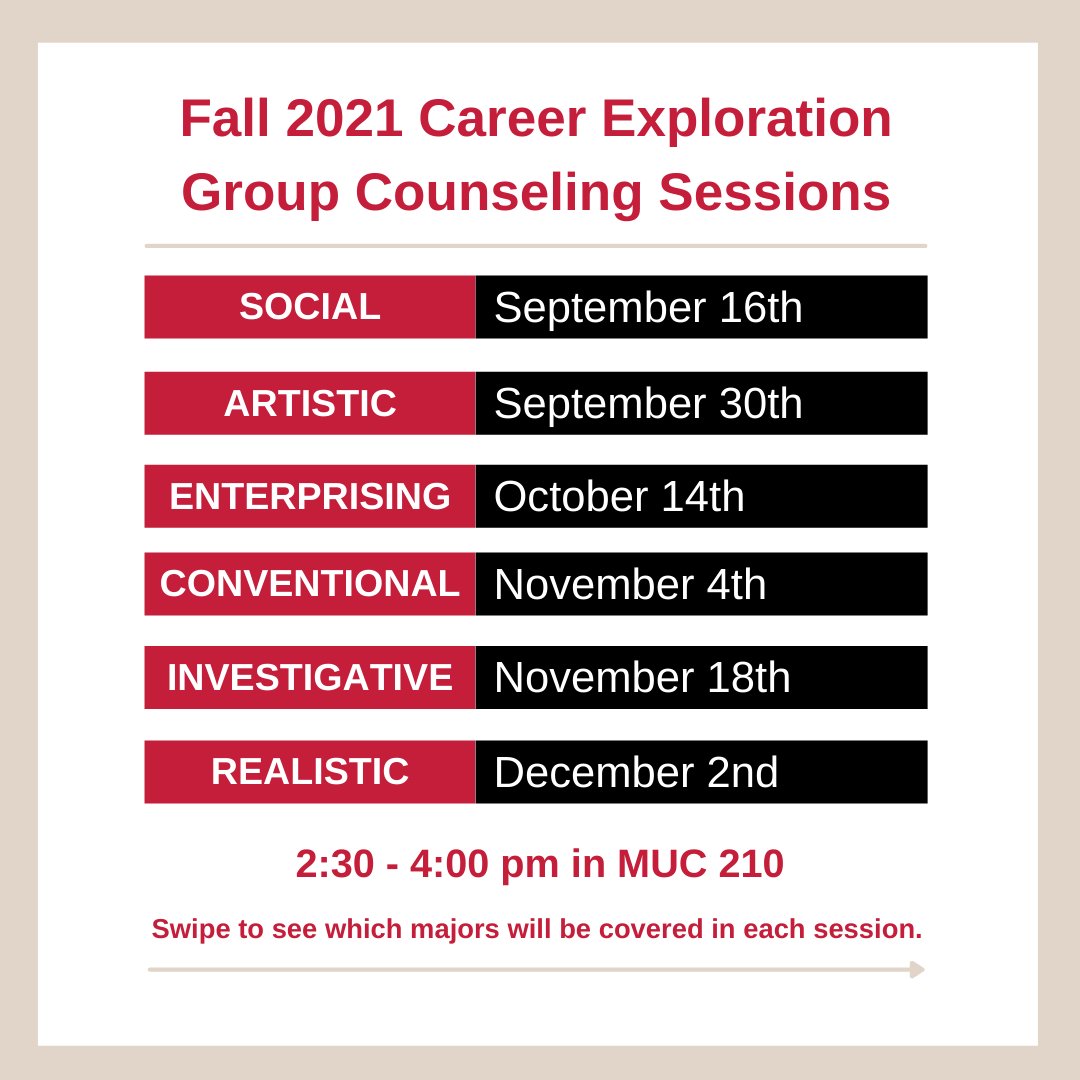 Fall 2021 Career Exploration Group Counseling Sessions

| SOCIAL | September 16th |
|---|---|
| ARTISTIC | September 30th |
| ENTERPRISING | October 14th |
| CONVENTIONAL | November 4th |
| INVESTIGATIVE | November 18th |
| REALISTIC | December 2nd |

2:30 - 4:00 pm in MUC 210

Swipe to see which majors will be covered in each session.